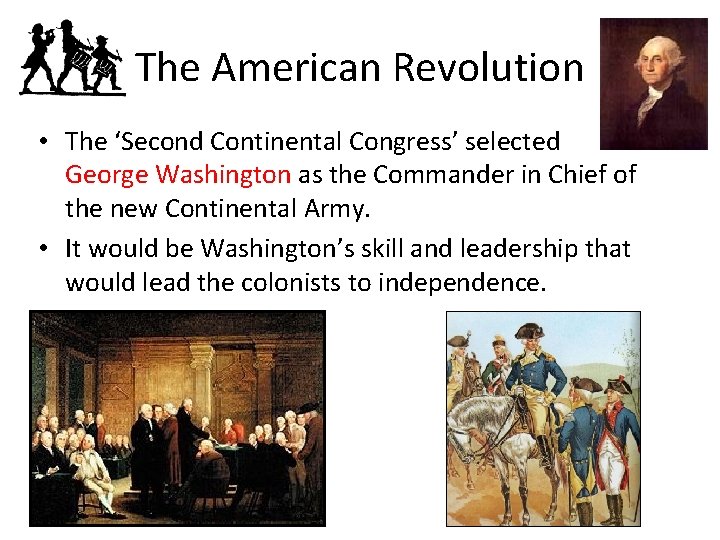 The American Revolution

• The ‘Second Continental Congress’ selected George Washington as the Commander in Chief of the new Continental Army.
• It would be Washington’s skill and leadership that would lead the colonists to independence.